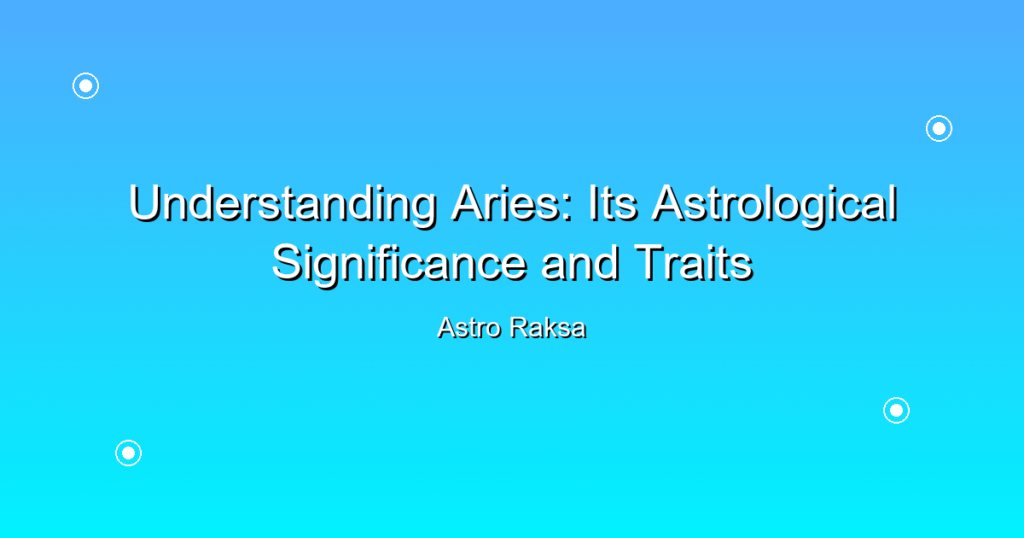 Understanding Aries: Its Astrological Significance and Traits

Astro Raksa